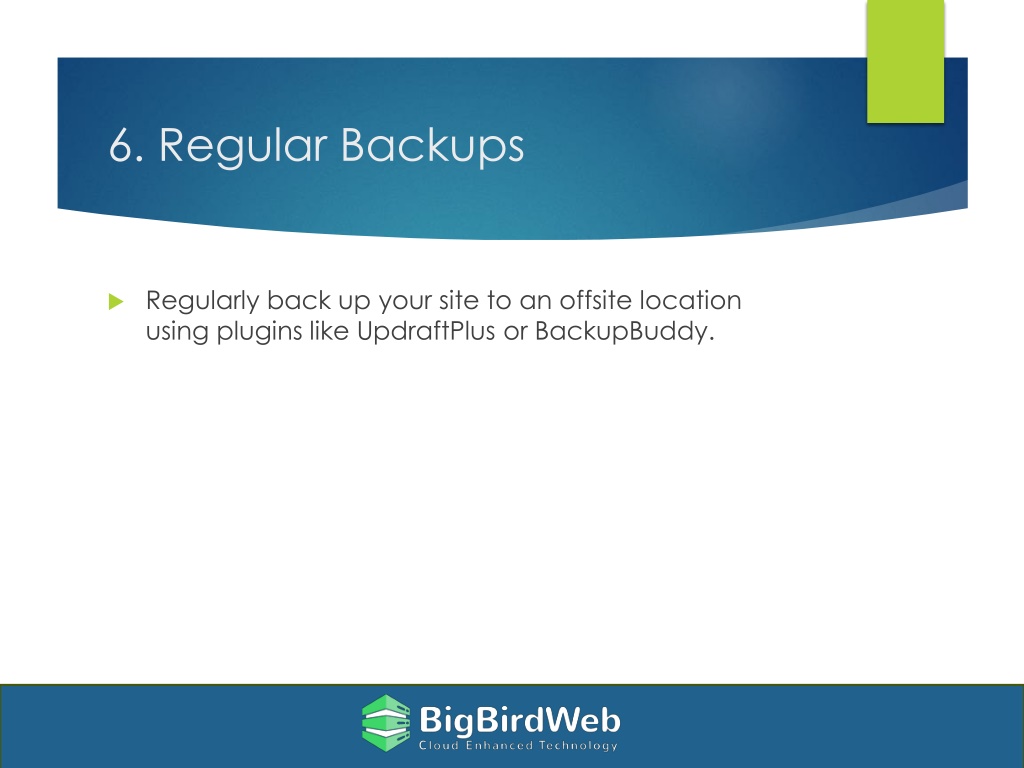 6. Regular Backups

Regularly back up your site to an offsite location using plugins like UpdraftPlus or BackupBuddy.

BigBirdWeb
Cloud Enhanced Technology